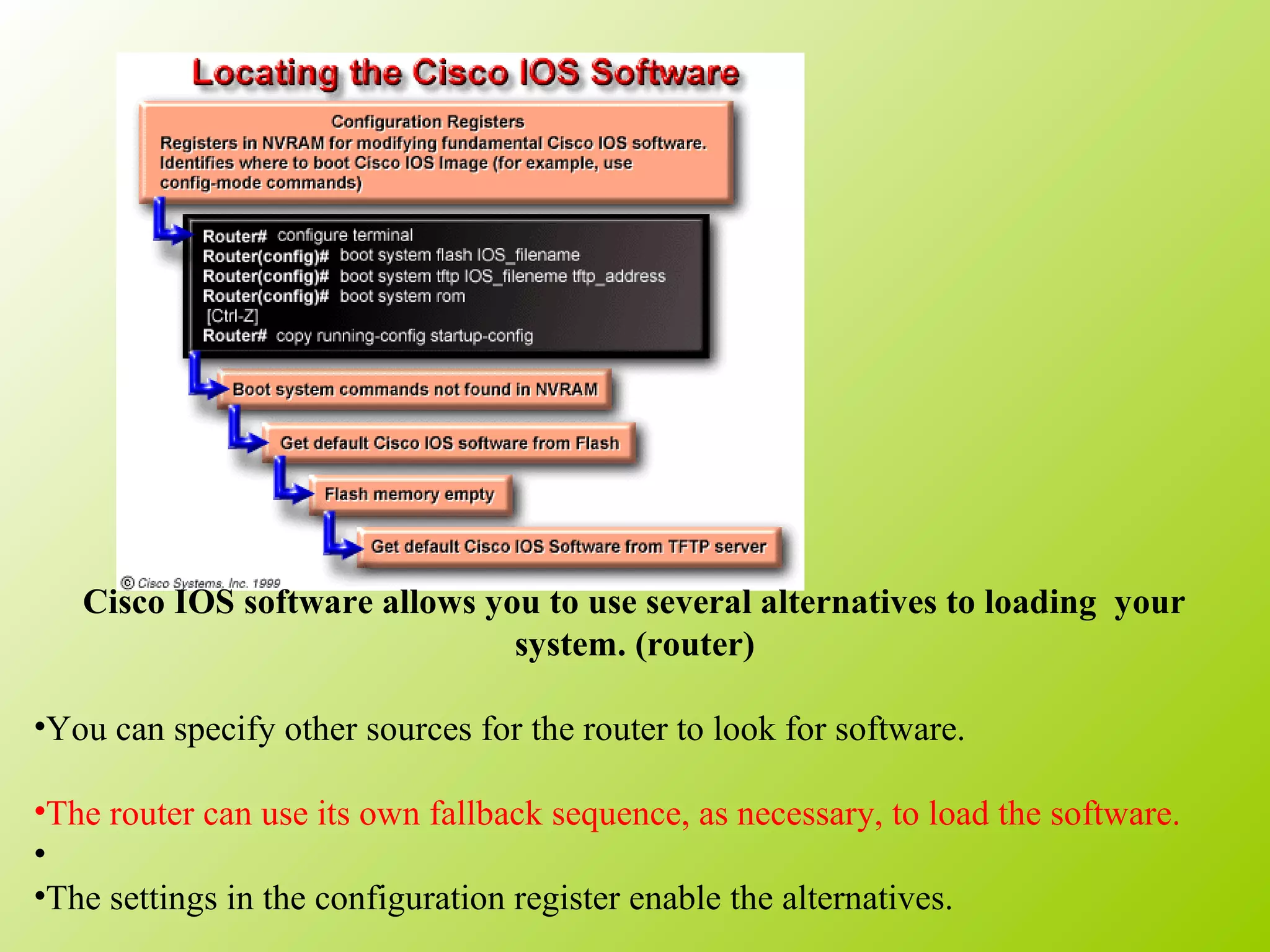 Locating the Cisco IOS Software

Configuration Registers
Registers in NVRAM for modifying fundamental Cisco IOS software. Identifies where to boot Cisco IOS Image (for example, use config-mode commands)

Router# configure terminal
Router(config)# boot system flash IOS_filename
Router(config)# boot system tftp IOS_fileneme tftp_address
Router(config)# boot system rom
[Ctrl-Z]
Router# copy running-config startup-config

Boot system commands not found in NVRAM

Get default Cisco IOS software from Flash

Flash memory empty

Get default Cisco IOS Software from TFTP server

© Cisco Systems, Inc. 1999

Cisco IOS software allows you to use several alternatives to loading your system. (router)

•You can specify other sources for the router to look for software.

•The router can use its own fallback sequence, as necessary, to load the software.
•
•The settings in the configuration register enable the alternatives.